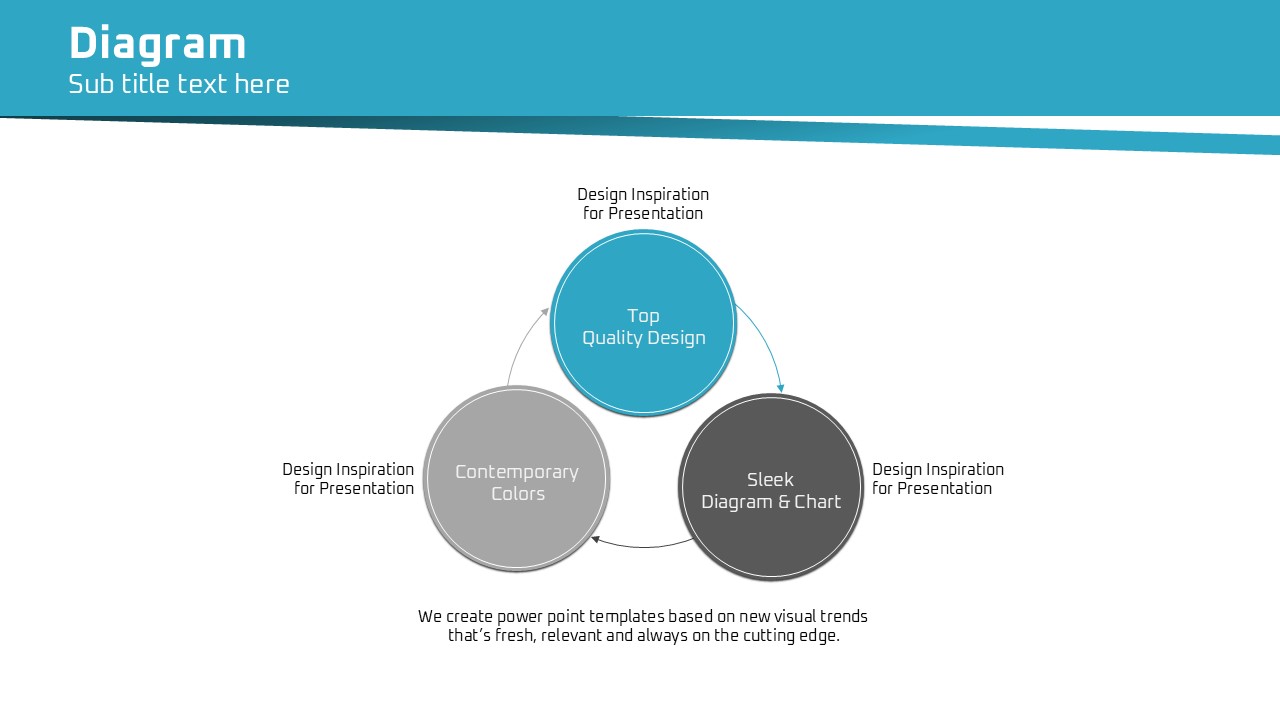 Diagram
Sub title text here

Design Inspiration
for Presentation

Top
Quality Design

Design Inspiration
for Presentation

Contemporary
Colors

Sleek
Diagram & Chart

Design Inspiration
for Presentation

We create power point templates based on new visual trends that's fresh, relevant and always on the cutting edge.